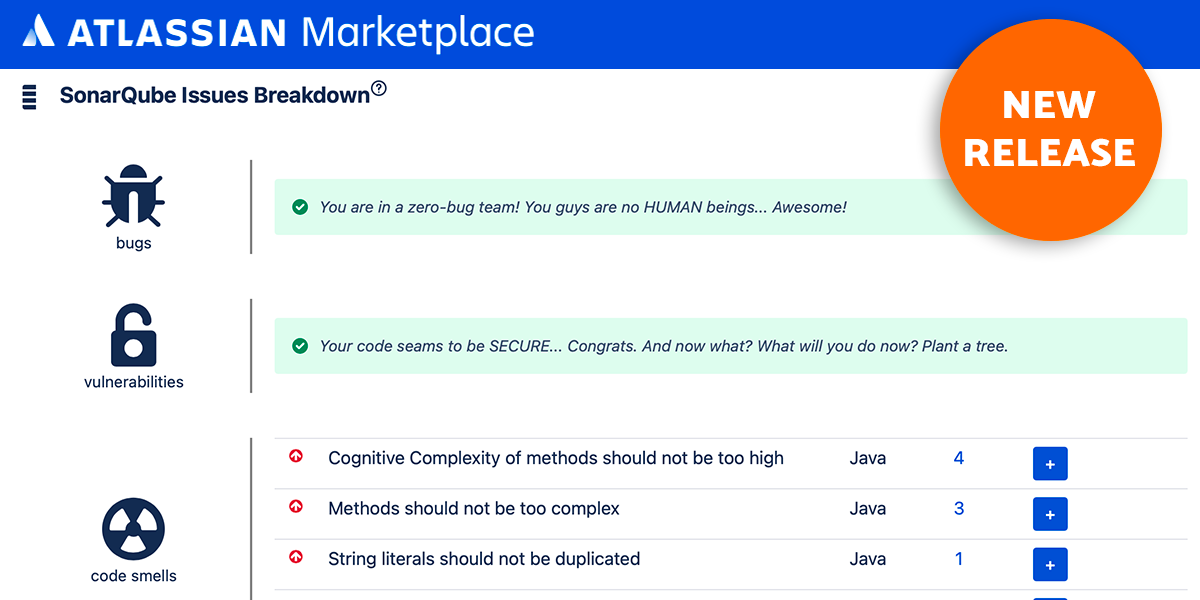 ATLASSIAN Marketplace

SonarQube Issues Breakdown

NEW RELEASE

bugs

You are in a zero-bug team! You guys are no HUMAN beings... Awesome!

vulnerabilities

Your code seams to be SECURE... Congrats. And now what? What will you do now? Plant a tree.

code smells

| Cognitive Complexity of methods should not be too high | Java | 4 | + |
|---|---|---|---|
| Methods should not be too complex | Java | 3 | + |
| String literals should not be duplicated | Java | 1 | + |